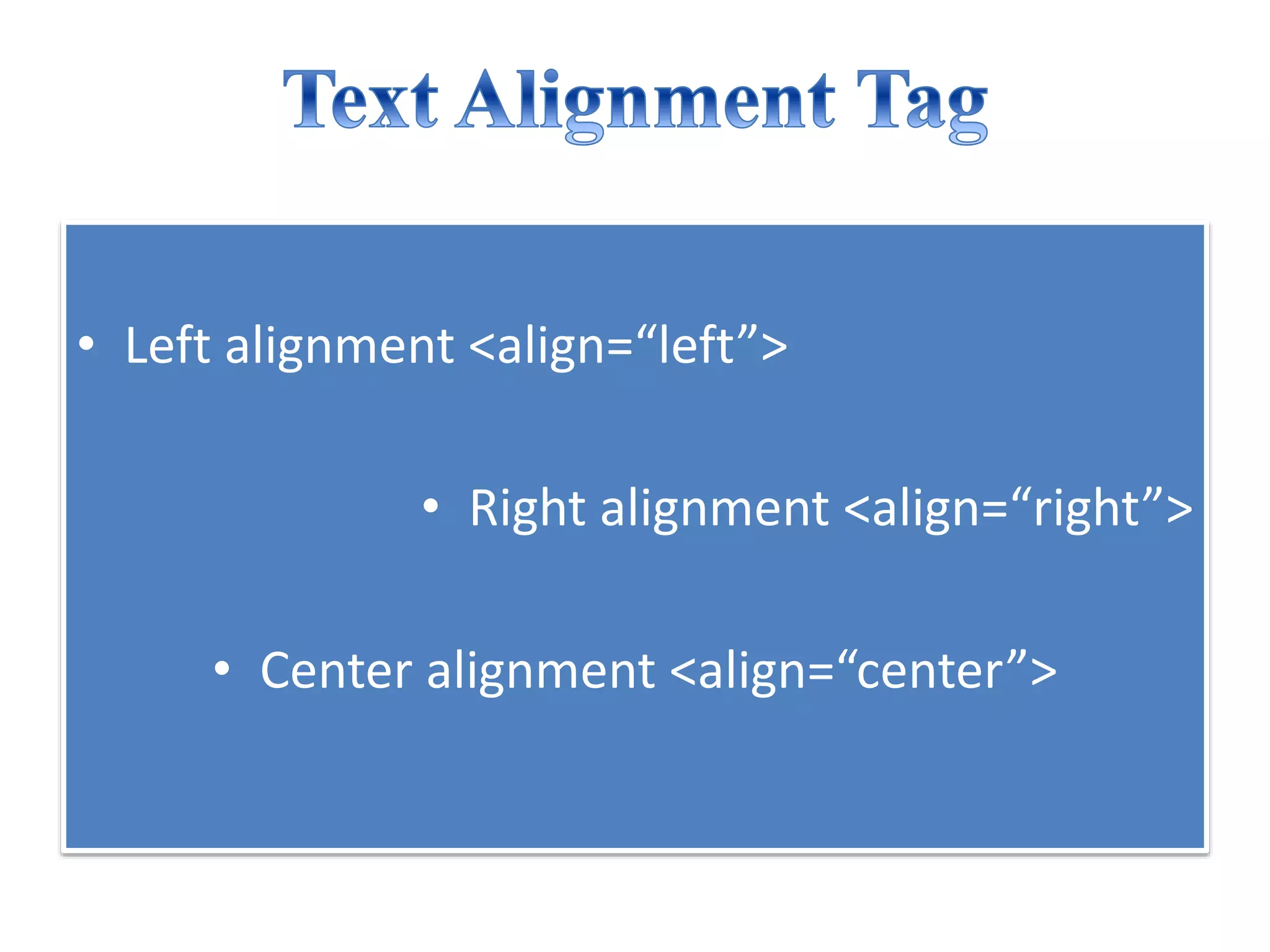 Text Alignment Tag

• Left alignment <align=“left”>

• Right alignment <align=“right”>

• Center alignment <align=“center”>